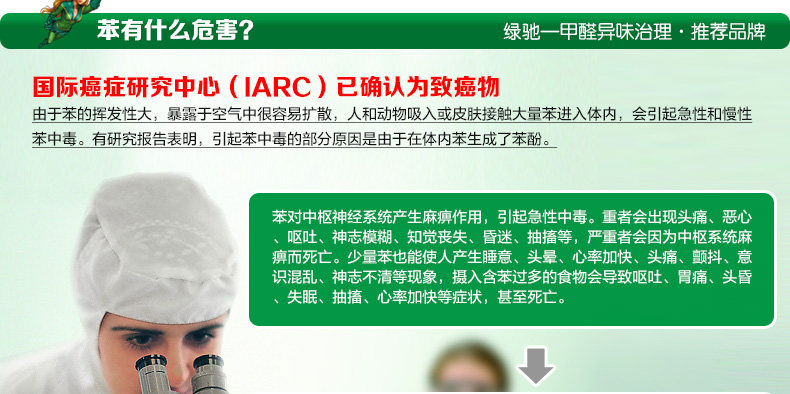 苯有什么危害？

绿驰一甲醛异味治理 · 推荐品牌

国际癌症研究中心（IARC）已确认为致癌物

由于苯的挥发性大，暴露于空气中很容易扩散，人和动物吸入或皮肤接触大量苯进入体内，会引起急性和慢性苯中毒。有研究报告表明，引起苯中毒的部分原因是由于在体内苯生成了苯酚。

苯对中枢神经系统产生麻痹作用，引起急性中毒。重者会出现头痛、恶心、呕吐、神志模糊、知觉丧失、昏迷、抽搐等，严重者会因为中枢系统麻痹而死亡。少量苯也能使人产生睡意、头晕、心率加快、头痛、颤抖、意识混乱、神志不清等现象，摄入含苯过多的食物会导致呕吐、胃痛、头昏、失眠、抽搐、心率加快等症状，甚至死亡。